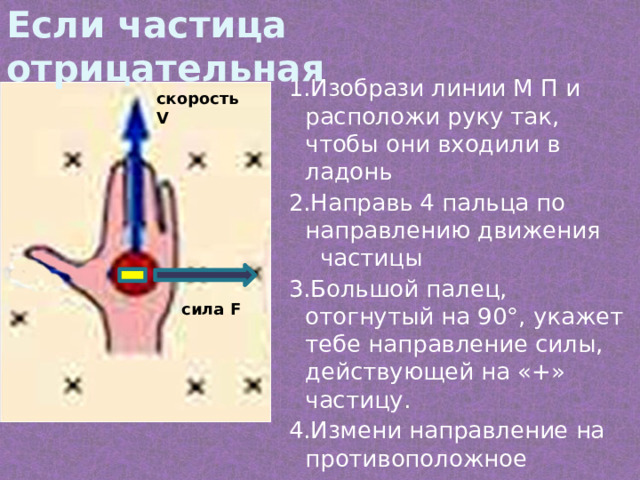 Если частица отрицательная

скорость V

сила F

1.Изобрази линии М П и расположи руку так, чтобы они входили в ладонь

2.Направь 4 пальца по направлению движения частицы

3.Большой палец, отогнутый на 90°, укажет тебе направление силы, действующей на «+» частицу.

4.Измени направление на противоположное